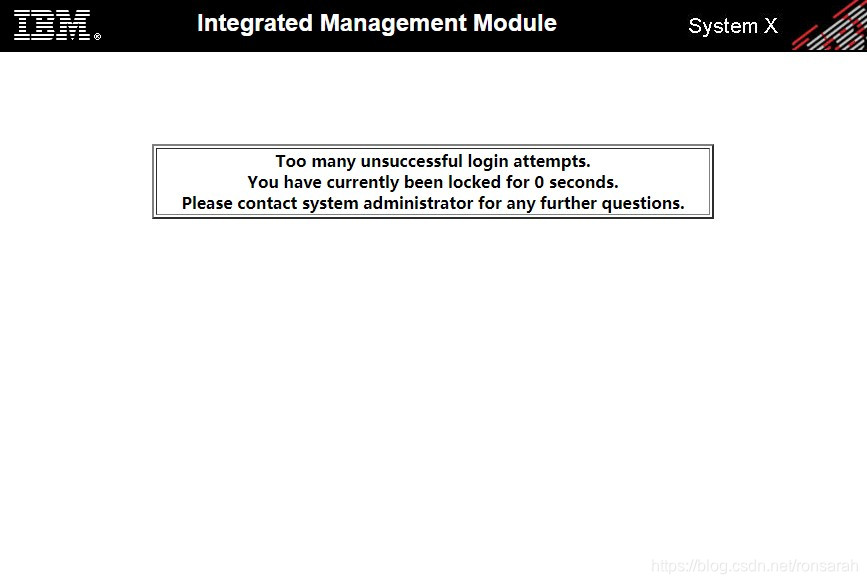 IBM® Integrated Management Module System X

Too many unsuccessful login attempts.
You have currently been locked for 0 seconds.
Please contact system administrator for any further questions.

https://blog.csdn.net/ronsarah